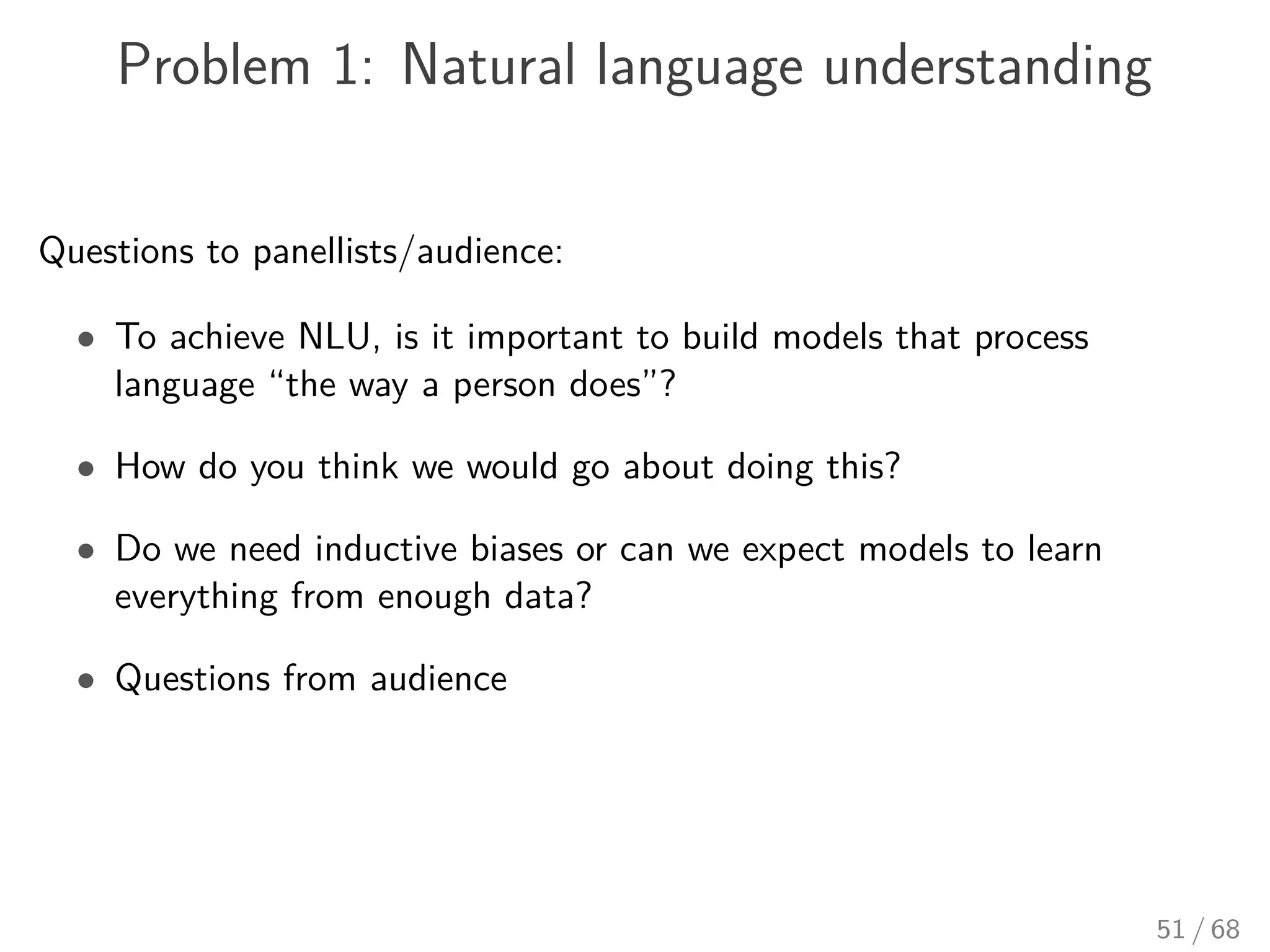 Problem 1: Natural language understanding

Questions to panellists/audience:

• To achieve NLU, is it important to build models that process language “the way a person does”?

• How do you think we would go about doing this?

• Do we need inductive biases or can we expect models to learn everything from enough data?

• Questions from audience

51 / 68